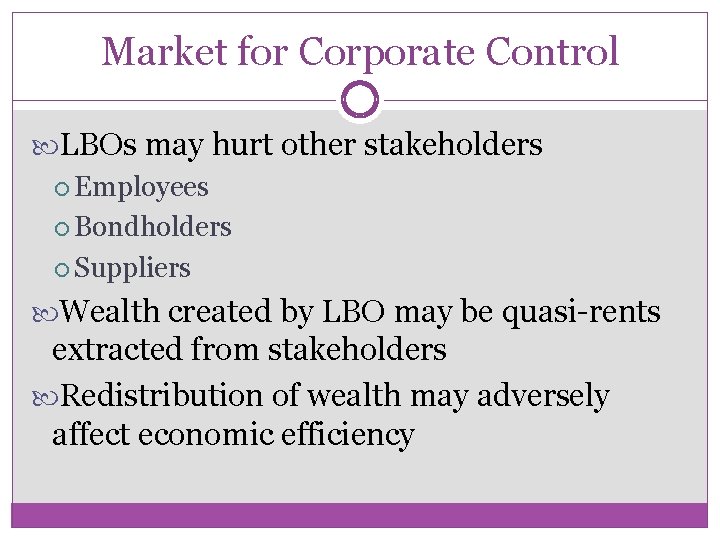 Market for Corporate Control

LBOs may hurt other stakeholders
Employees
Bondholders
Suppliers

Wealth created by LBO may be quasi-rents extracted from stakeholders

Redistribution of wealth may adversely affect economic efficiency